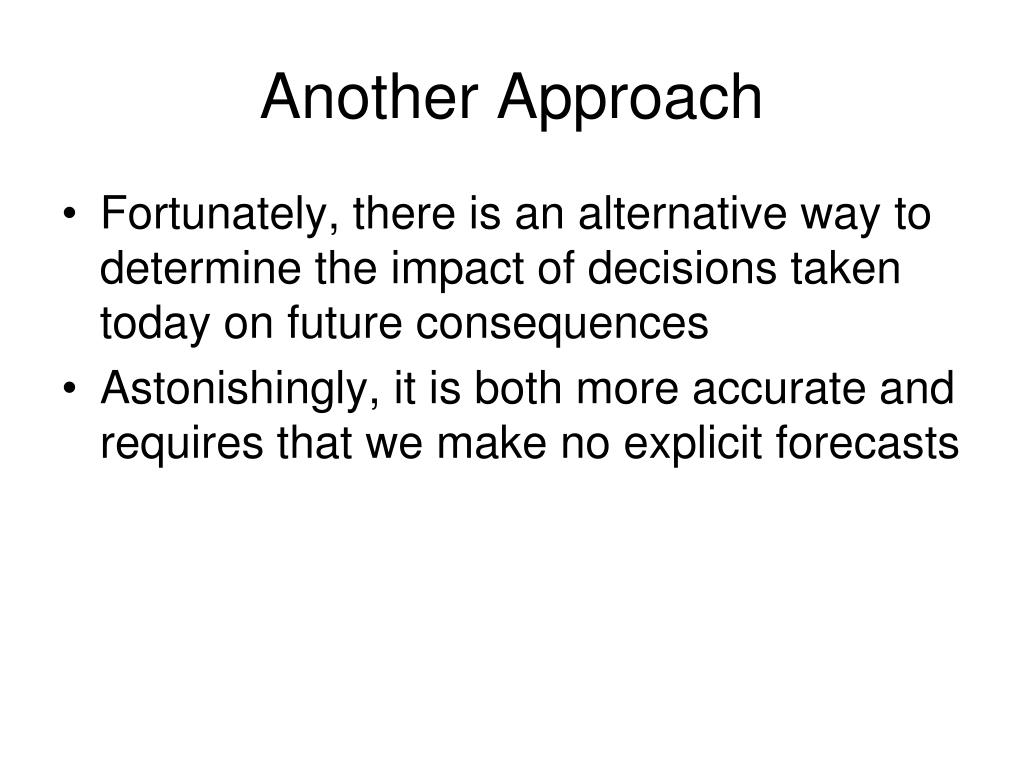 Another Approach

• Fortunately, there is an alternative way to determine the impact of decisions taken today on future consequences

• Astonishingly, it is both more accurate and requires that we make no explicit forecasts